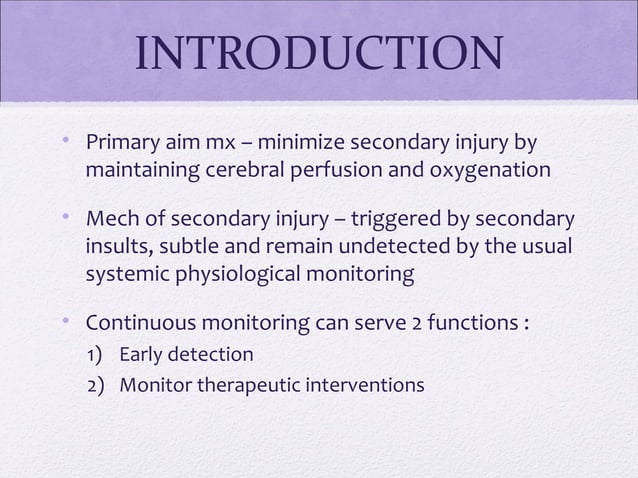 INTRODUCTION

• Primary aim mx – minimize secondary injury by maintaining cerebral perfusion and oxygenation

• Mech of secondary injury – triggered by secondary insults, subtle and remain undetected by the usual systemic physiological monitoring

• Continuous monitoring can serve 2 functions :
1) Early detection
2) Monitor therapeutic interventions